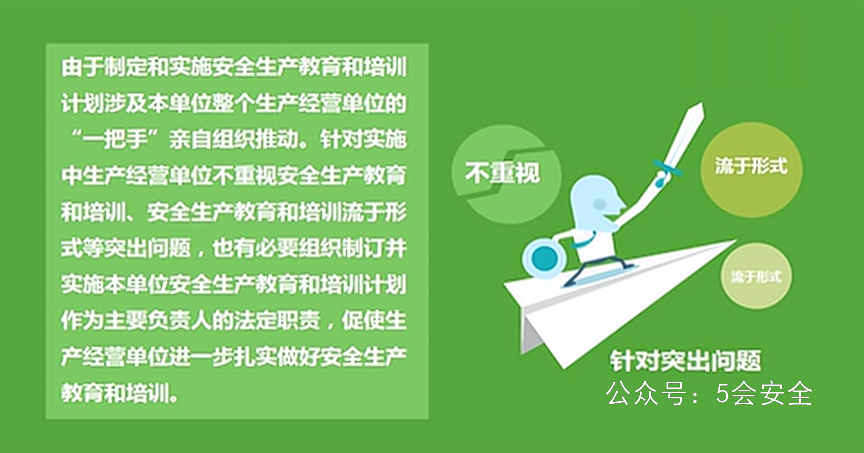 由于制定和实施安全生产教育和培训计划涉及本单位整个生产经营单位的“一把手”亲自组织推动。针对实施中生产经营单位不重视安全生产教育和培训、安全生产教育和培训流于形式等突出问题，也有必要组织制订并实施本单位安全生产教育和培训计划作为主要负责人的法定职责，促使生产经营单位进一步扎实做好安全生产教育和培训。

不重视

流于形式

流于形式

针对突出问题

公众号：5会安全